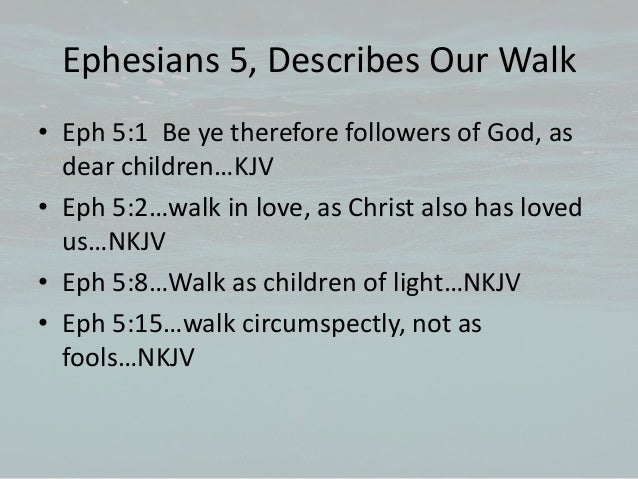 Ephesians 5, Describes Our Walk

• Eph 5:1 Be ye therefore followers of God, as dear children…KJV
• Eph 5:2…walk in love, as Christ also has loved us…NKJV
• Eph 5:8…Walk as children of light…NKJV
• Eph 5:15…walk circumspectly, not as fools…NKJV